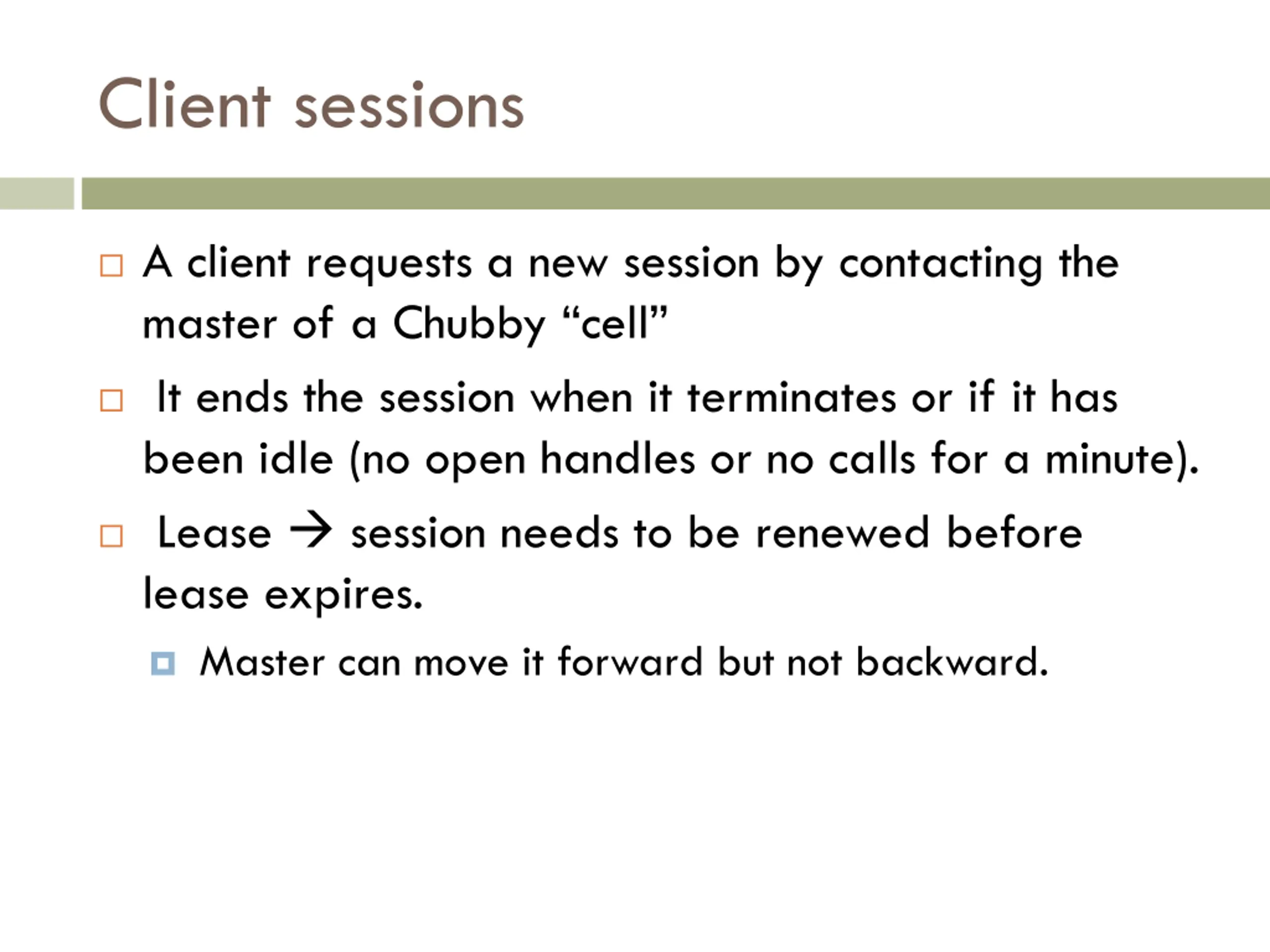 Client sessions

A client requests a new session by contacting the master of a Chubby “cell”

It ends the session when it terminates or if it has been idle (no open handles or no calls for a minute).

Lease → session needs to be renewed before lease expires.

Master can move it forward but not backward.